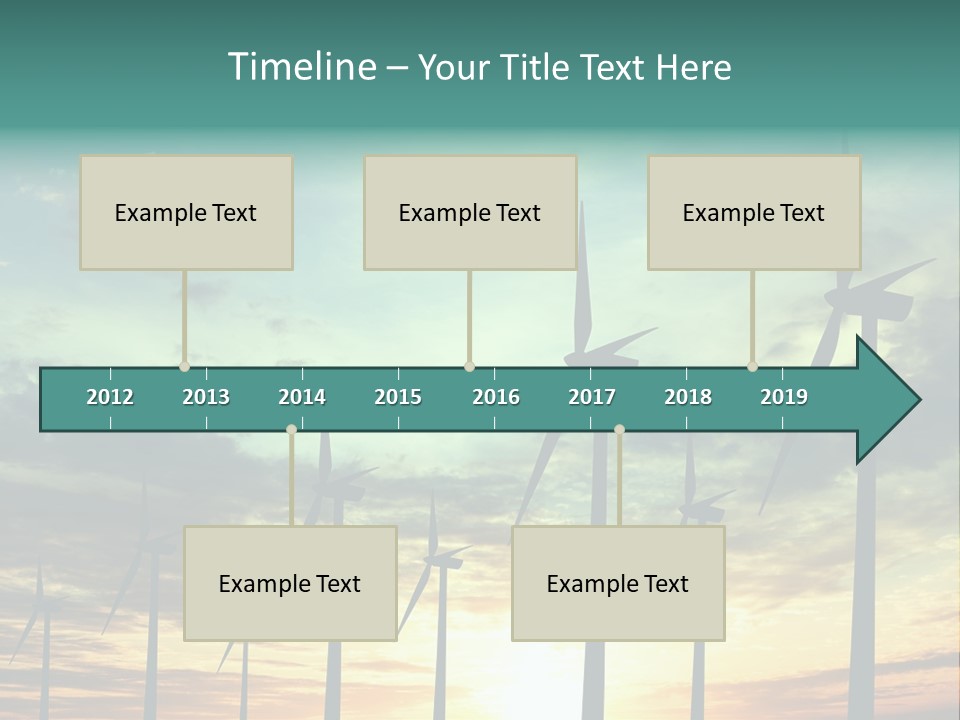 Timeline – Your Title Text Here

Example Text

Example Text

Example Text

2012 2013 2014 2015 2016 2017 2018 2019

Example Text

Example Text